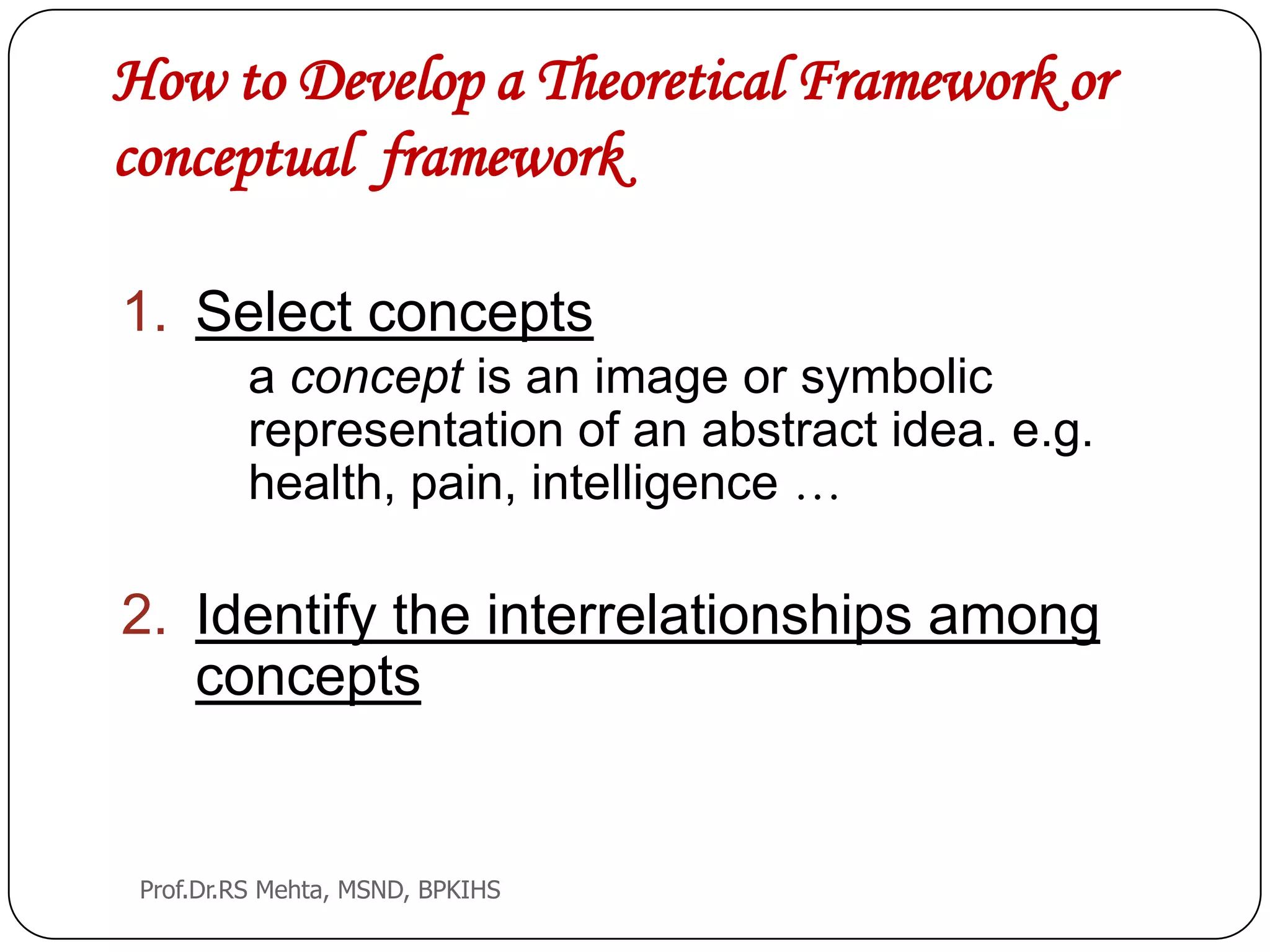 How to Develop a Theoretical Framework or conceptual framework

1. Select concepts

a concept is an image or symbolic representation of an abstract idea. e.g. health, pain, intelligence …

2. Identify the interrelationships among concepts

Prof.Dr.RS Mehta, MSND, BPKIHS